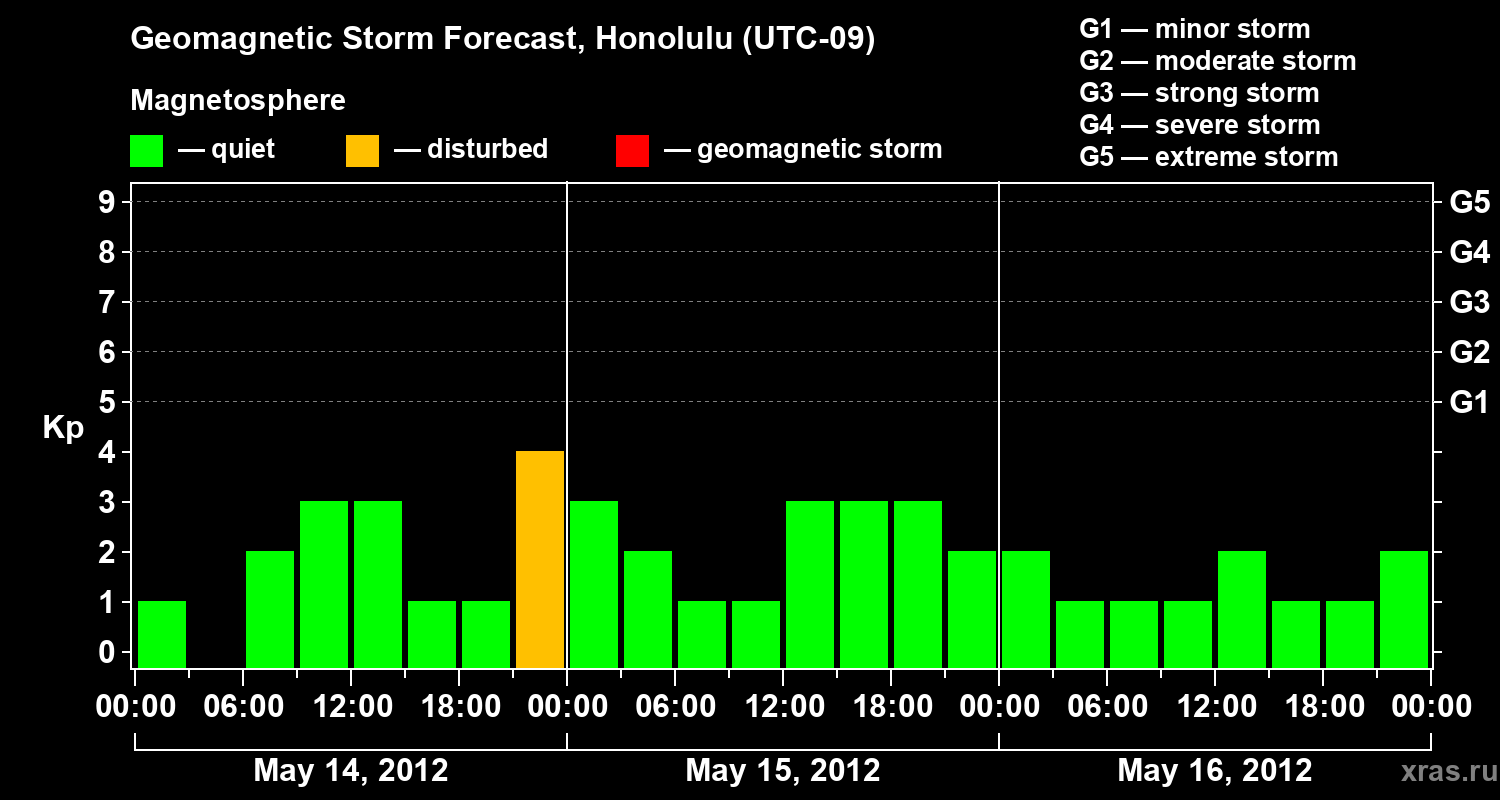 Geomagnetic Storm Forecast, Honolulu (UTC-09)

Magnetosphere

— quiet — disturbed — geomagnetic storm

G1 — minor storm
G2 — moderate storm
G3 — strong storm
G4 — severe storm
G5 — extreme storm

Kp

9
8
7
6
5
4
3
2
1
0

G5
G4
G3
G2
G1

00:00 06:00 12:00 18:00 00:00 06:00 12:00 18:00 00:00 06:00 12:00 18:00 00:00

May 14, 2012 May 15, 2012 May 16, 2012

xras.ru